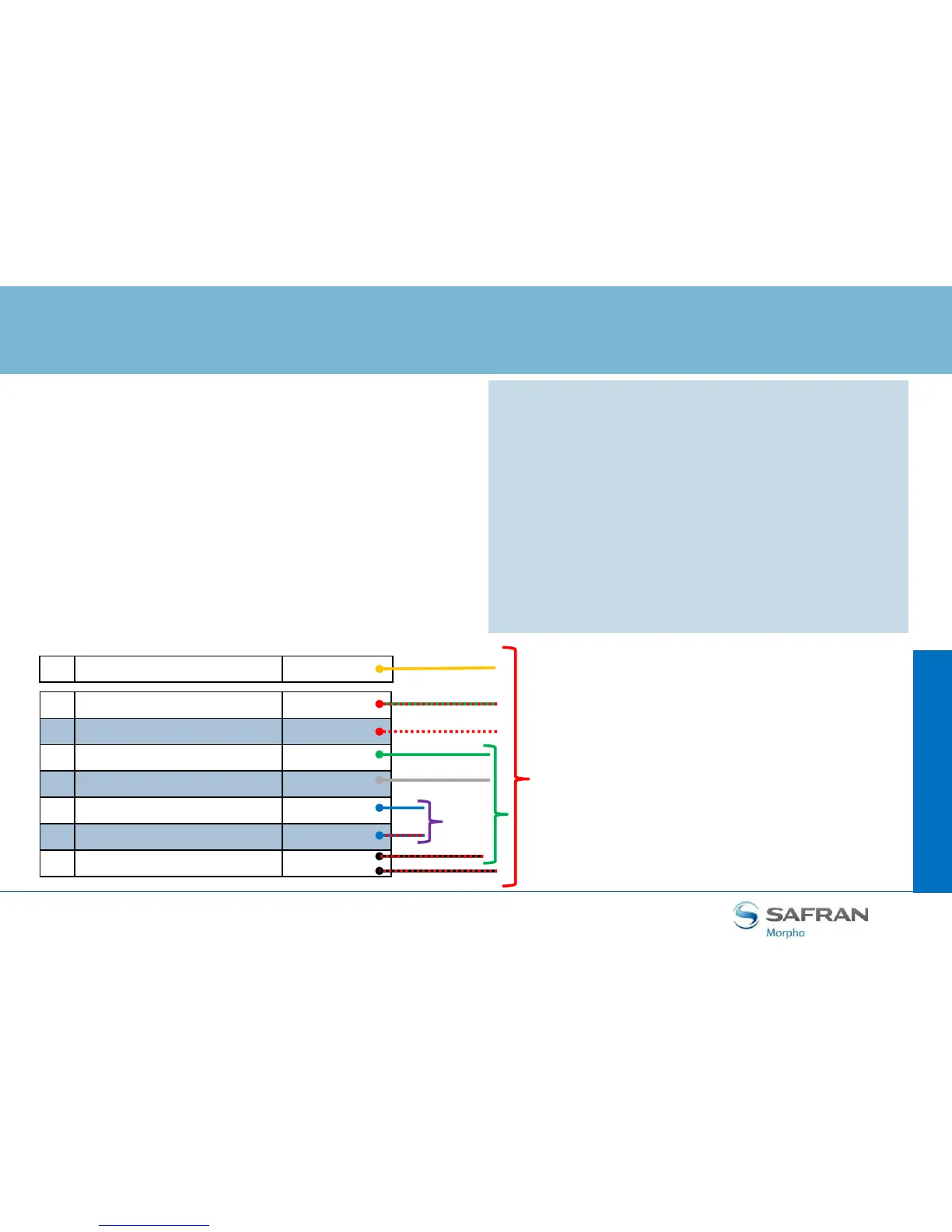 SAFRAN
Morpho